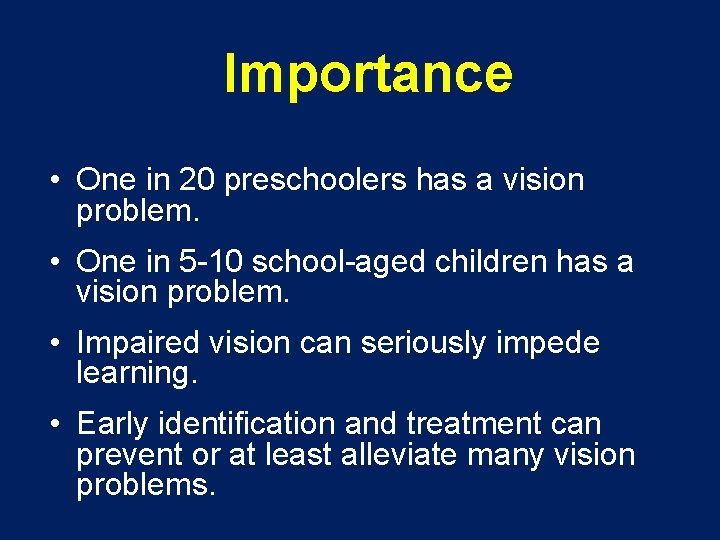 Importance

• One in 20 preschoolers has a vision problem.

• One in 5-10 school-aged children has a vision problem.

• Impaired vision can seriously impede learning.

• Early identification and treatment can prevent or at least alleviate many vision problems.